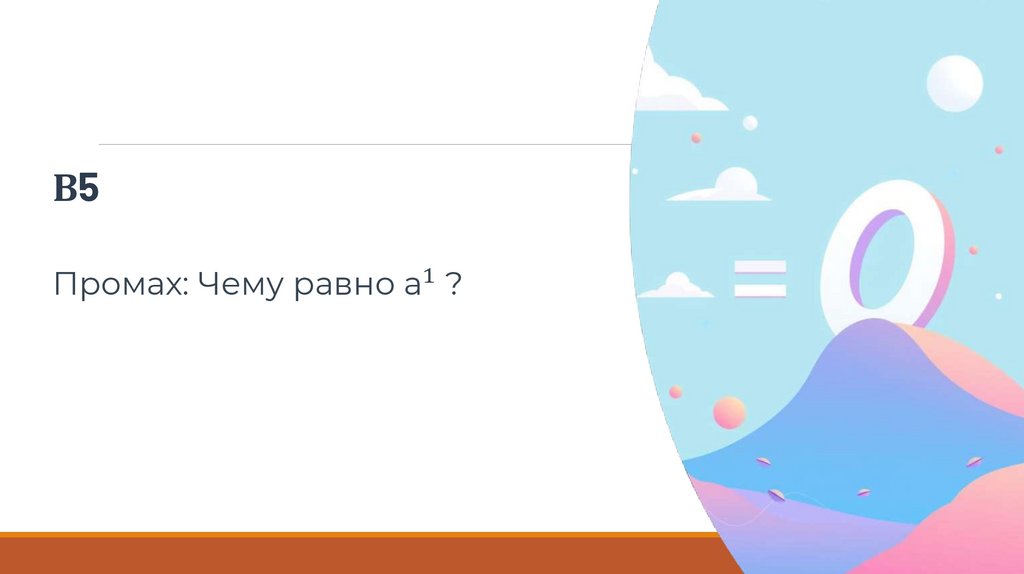 B5

Промах: Чему равно $a^1$ ?

= 0